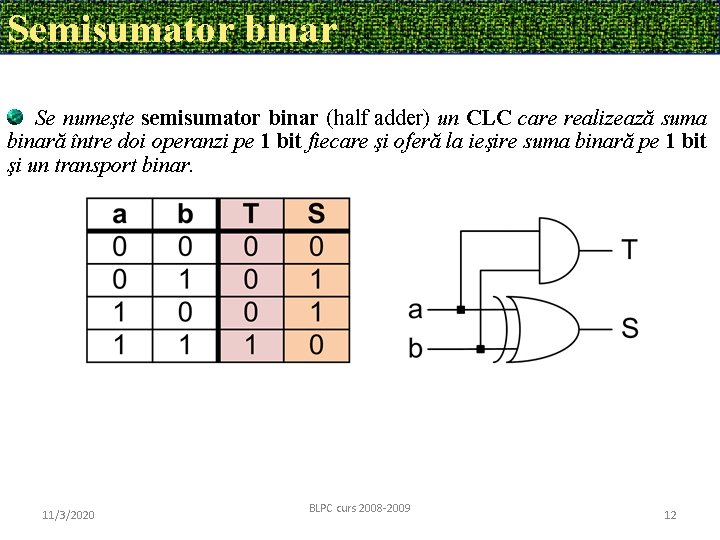 Semisumator binar

Se numeşte semisumator binar (half adder) un CLC care realizează suma binară între doi operanzi pe 1 bit fiecare şi oferă la ieşire suma binară pe 1 bit şi un transport binar.

| a | b | T | S |
|---|---|---|---|
| 0 | 0 | 0 | 0 |
| 0 | 1 | 0 | 1 |
| 1 | 0 | 0 | 1 |
| 1 | 1 | 1 | 0 |

T
a
S
b

11/3/2020
BLPC curs 2008-2009
12